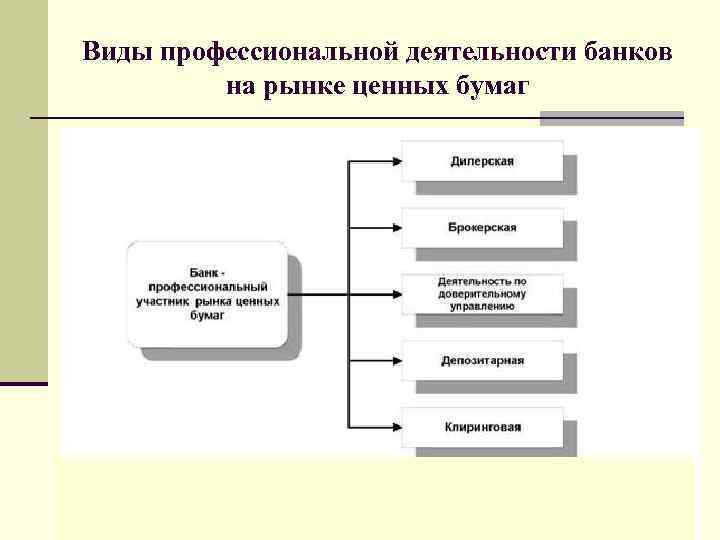 Виды профессиональной деятельности банков на рынке ценных бумаг

Банк - профессиональный участник рынка ценных бумаг

Дилерская

Брокерская

Деятельность по доверительному управлению

Депозитарная

Клиринговая